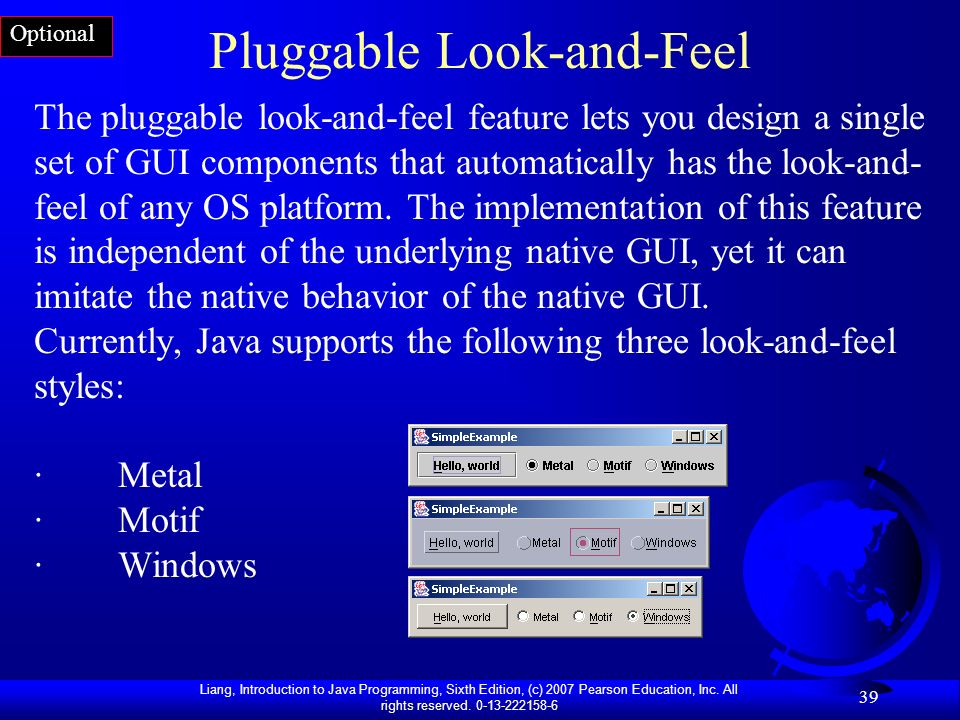 Optional

Pluggable Look-and-Feel

The pluggable look-and-feel feature lets you design a single set of GUI components that automatically has the look-and-feel of any OS platform. The implementation of this feature is independent of the underlying native GUI, yet it can imitate the native behavior of the native GUI.
Currently, Java supports the following three look-and-feel styles:

· Metal
· Motif
· Windows

SimpleExample
Hello, world Metal Motif Windows

SimpleExample
Hello, world Metal Motif Windows

SimpleExample
Hello, world Metal Motif Windows

Liang, Introduction to Java Programming, Sixth Edition, (c) 2007 Pearson Education, Inc. All rights reserved. 0-13-222158-6

39